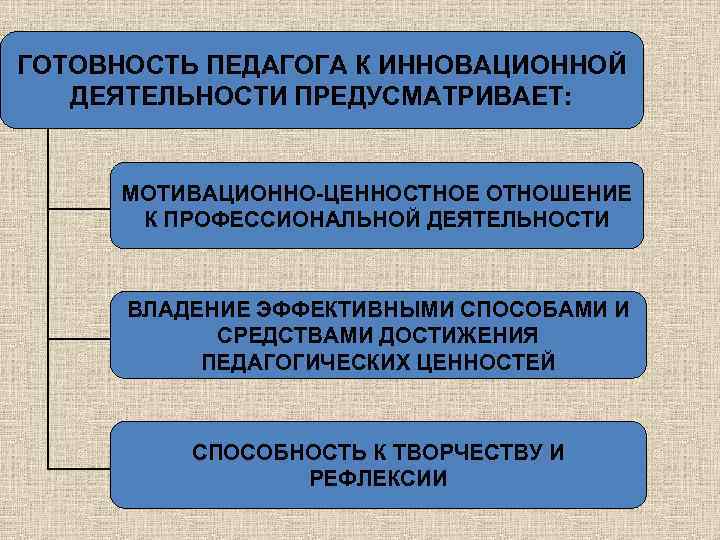 ГОТОВНОСТЬ ПЕДАГОГА К ИННОВАЦИОННОЙ ДЕЯТЕЛЬНОСТИ ПРЕДУСМАТРИВАЕТ:

МОТИВАЦИОННО-ЦЕННОСТНОЕ ОТНОШЕНИЕ К ПРОФЕССИОНАЛЬНОЙ ДЕЯТЕЛЬНОСТИ

ВЛАДЕНИЕ ЭФФЕКТИВНЫМИ СПОСОБАМИ И СРЕДСТВАМИ ДОСТИЖЕНИЯ ПЕДАГОГИЧЕСКИХ ЦЕННОСТЕЙ

СПОСОБНОСТЬ К ТВОРЧЕСТВУ И РЕФЛЕКСИИ